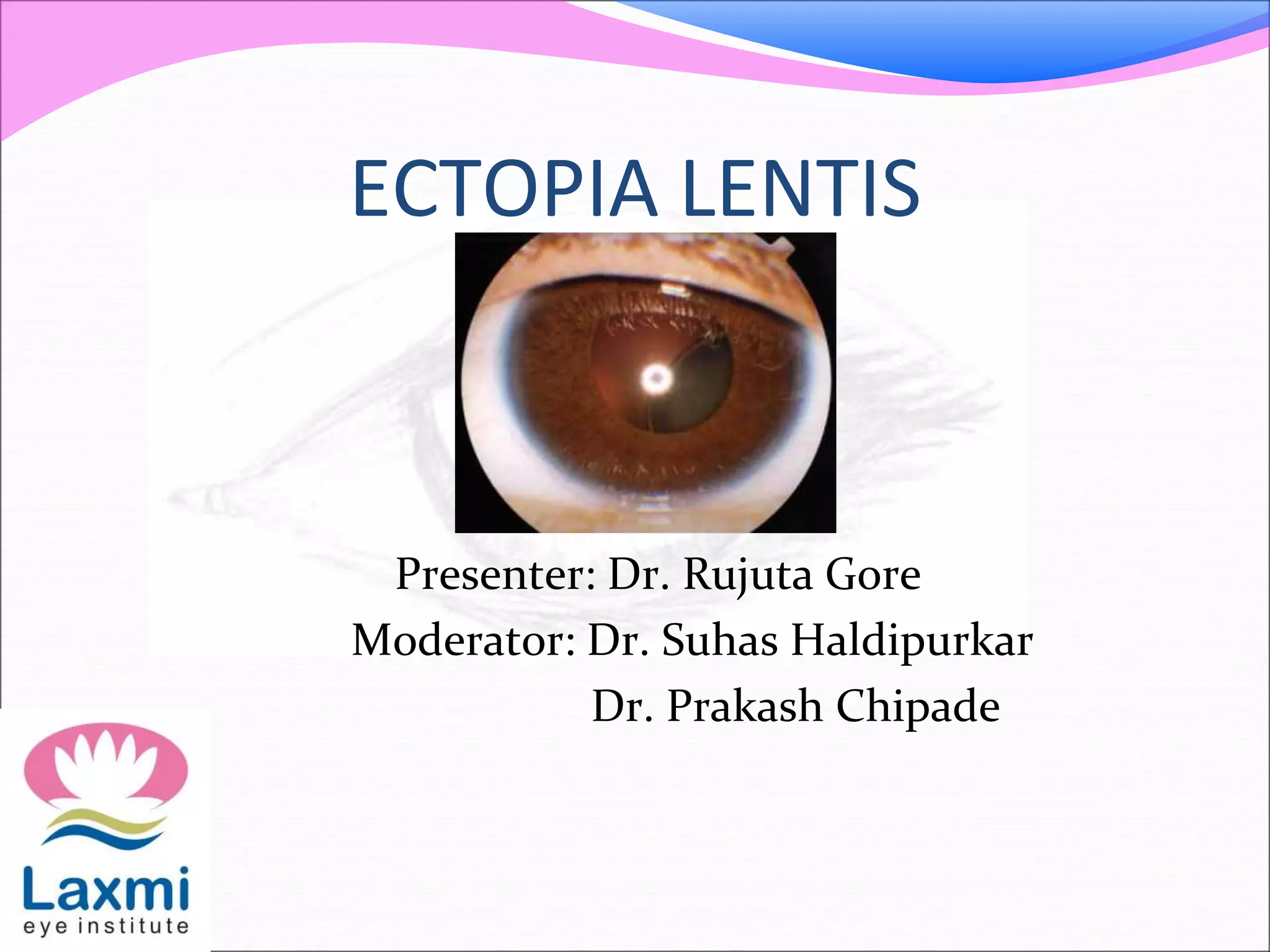 ECTOPIA LENTIS

Presenter: Dr. Rujuta Gore
Moderator: Dr. Suhas Haldipurkar
Dr. Prakash Chipade

Laxmi
eye institute